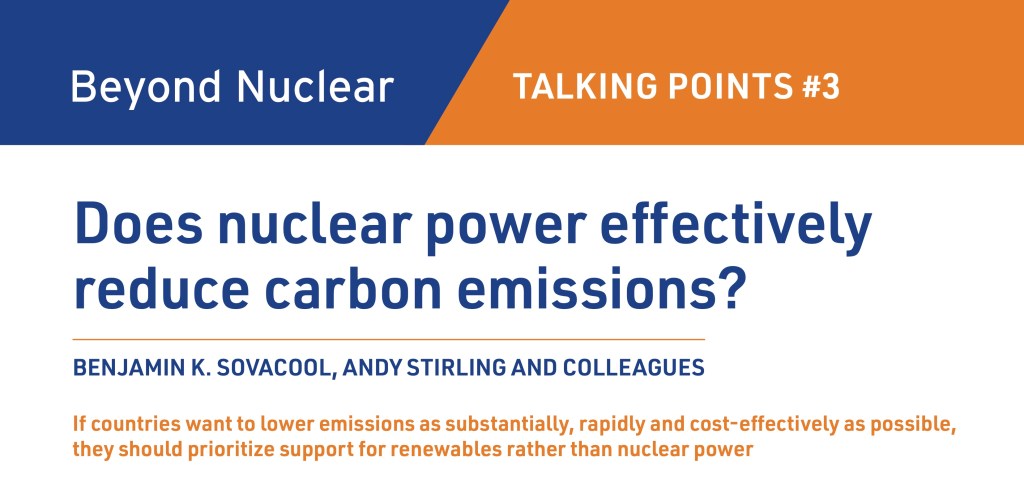 Beyond Nuclear

TALKING POINTS #3

Does nuclear power effectively reduce carbon emissions?

BENJAMIN K. SOVACOOL, ANDY STIRLING AND COLLEAGUES

If countries want to lower emissions as substantially, rapidly and cost-effectively as possible, they should prioritize support for renewables rather than nuclear power